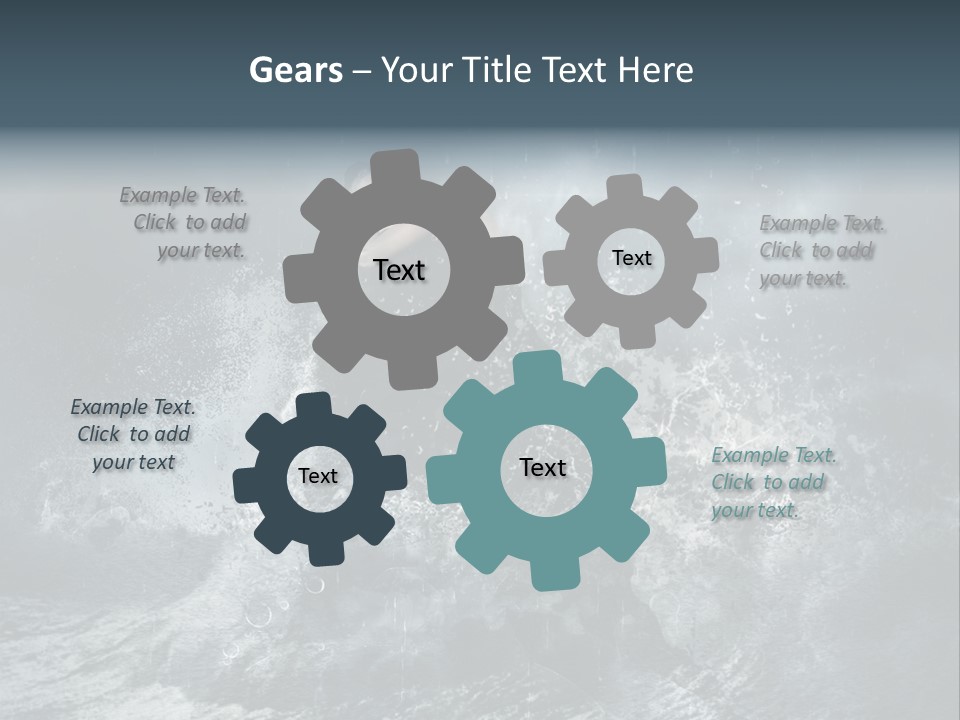 Gears – Your Title Text Here

Example Text. Click to add your text.

Text

Text

Example Text. Click to add your text.

Example Text. Click to add your text

Text

Text

Example Text. Click to add your text.